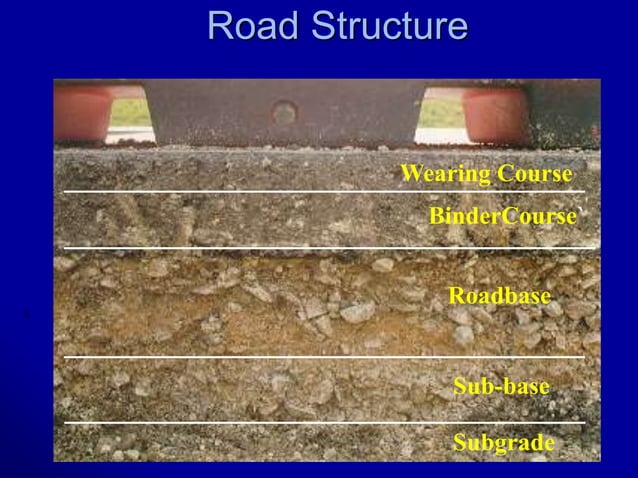 Road Structure

Wearing Course

BinderCourse`

Roadbase

Sub-base

Subgrade